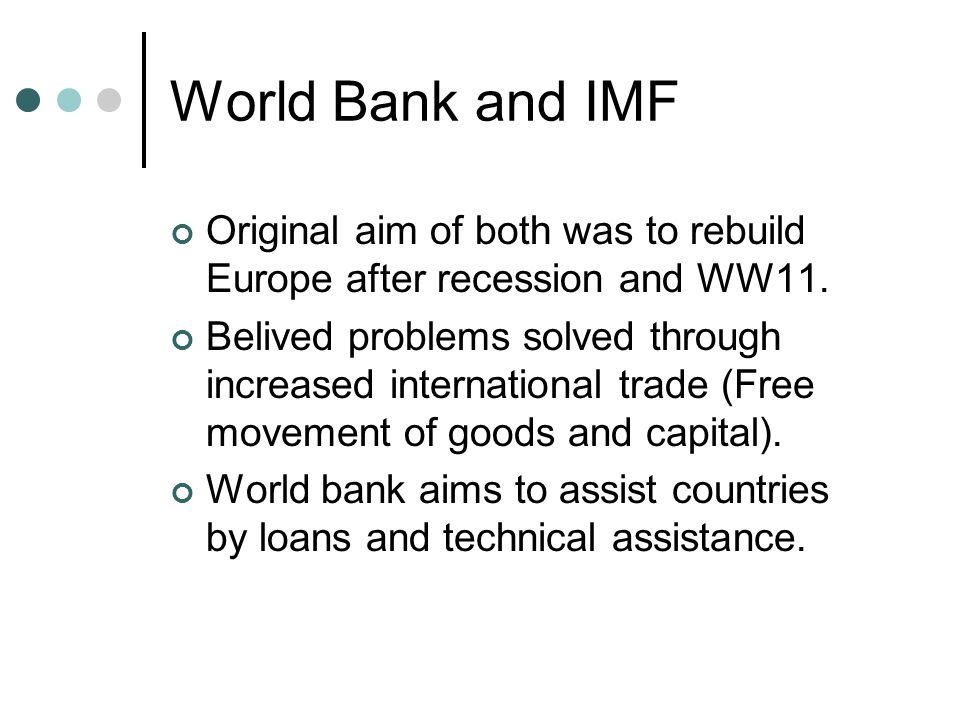 World Bank and IMF

Original aim of both was to rebuild Europe after recession and WW11.

Belived problems solved through increased international trade (Free movement of goods and capital).

World bank aims to assist countries by loans and technical assistance.